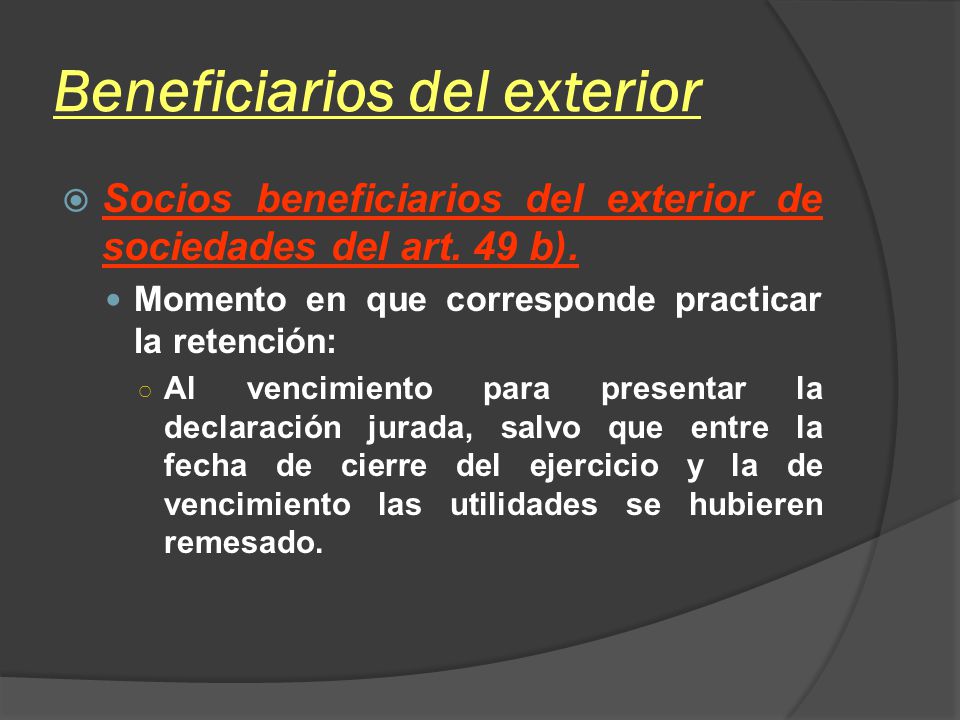 Beneficiarios del exterior

Socios beneficiarios del exterior de sociedades del art. 49 b).

Momento en que corresponde practicar la retención:

Al vencimiento para presentar la declaración jurada, salvo que entre la fecha de cierre del ejercicio y la de vencimiento las utilidades se hubieren remesado.